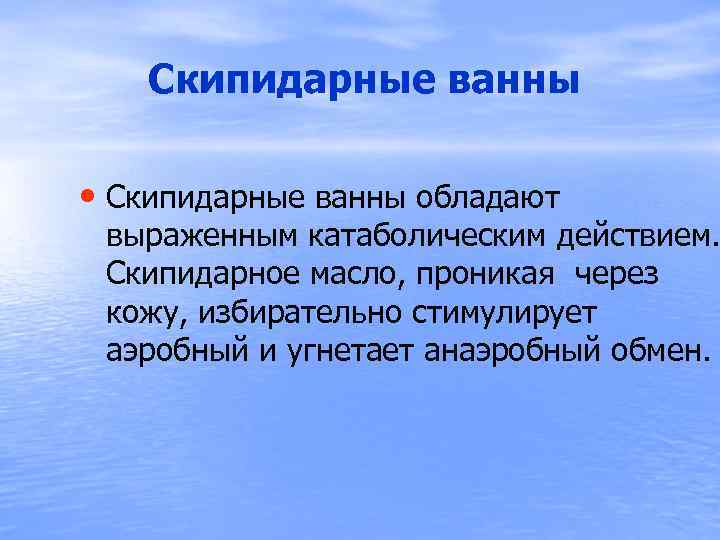 Скипидарные ванны

• Скипидарные ванны обладают выраженным катаболическим действием. Скипидарное масло, проникая через кожу, избирательно стимулирует аэробный и угнетает анаэробный обмен.